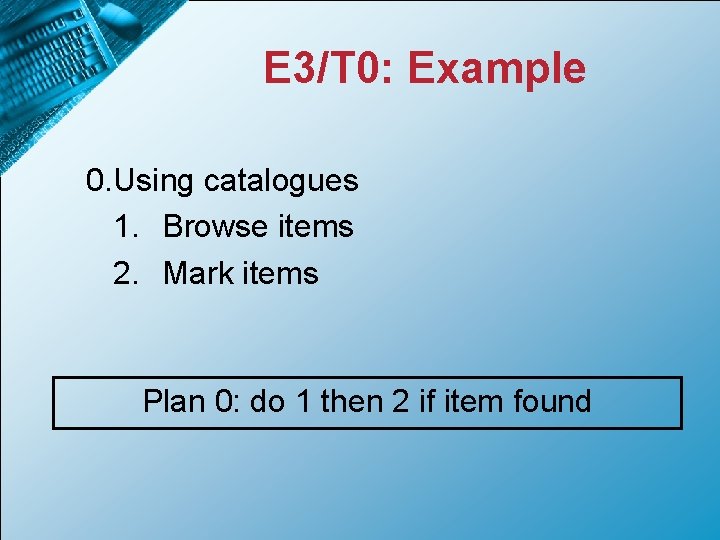 E3/T0: Example

0. Using catalogues
1. Browse items
2. Mark items

Plan 0: do 1 then 2 if item found